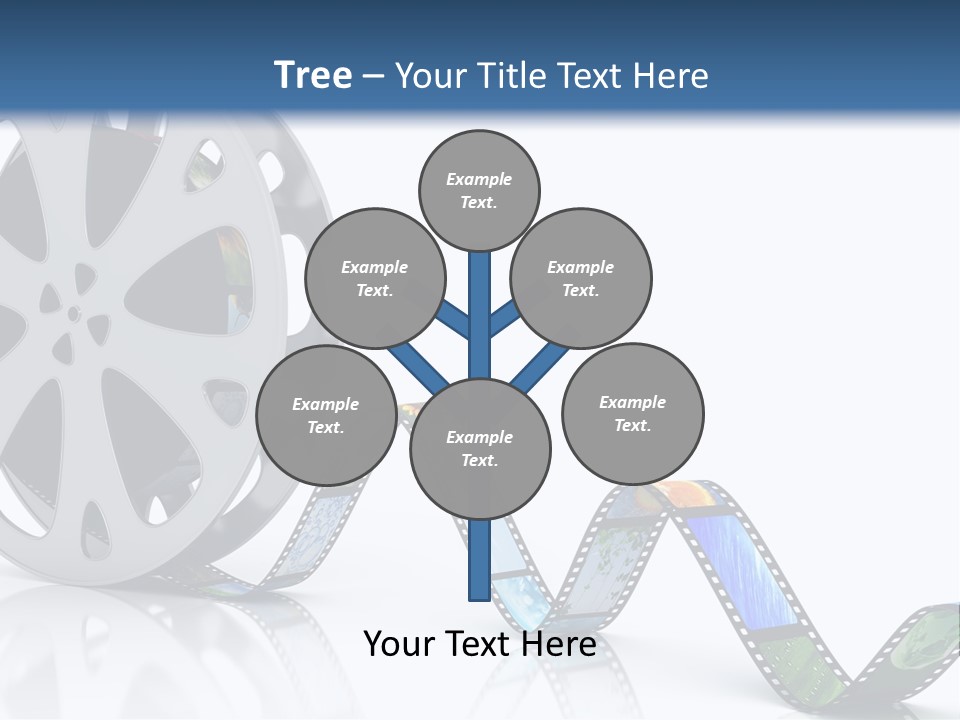 Tree – Your Title Text Here

Example Text.

Example Text.

Example Text.

Example Text.

Example Text.

Example Text.

Your Text Here